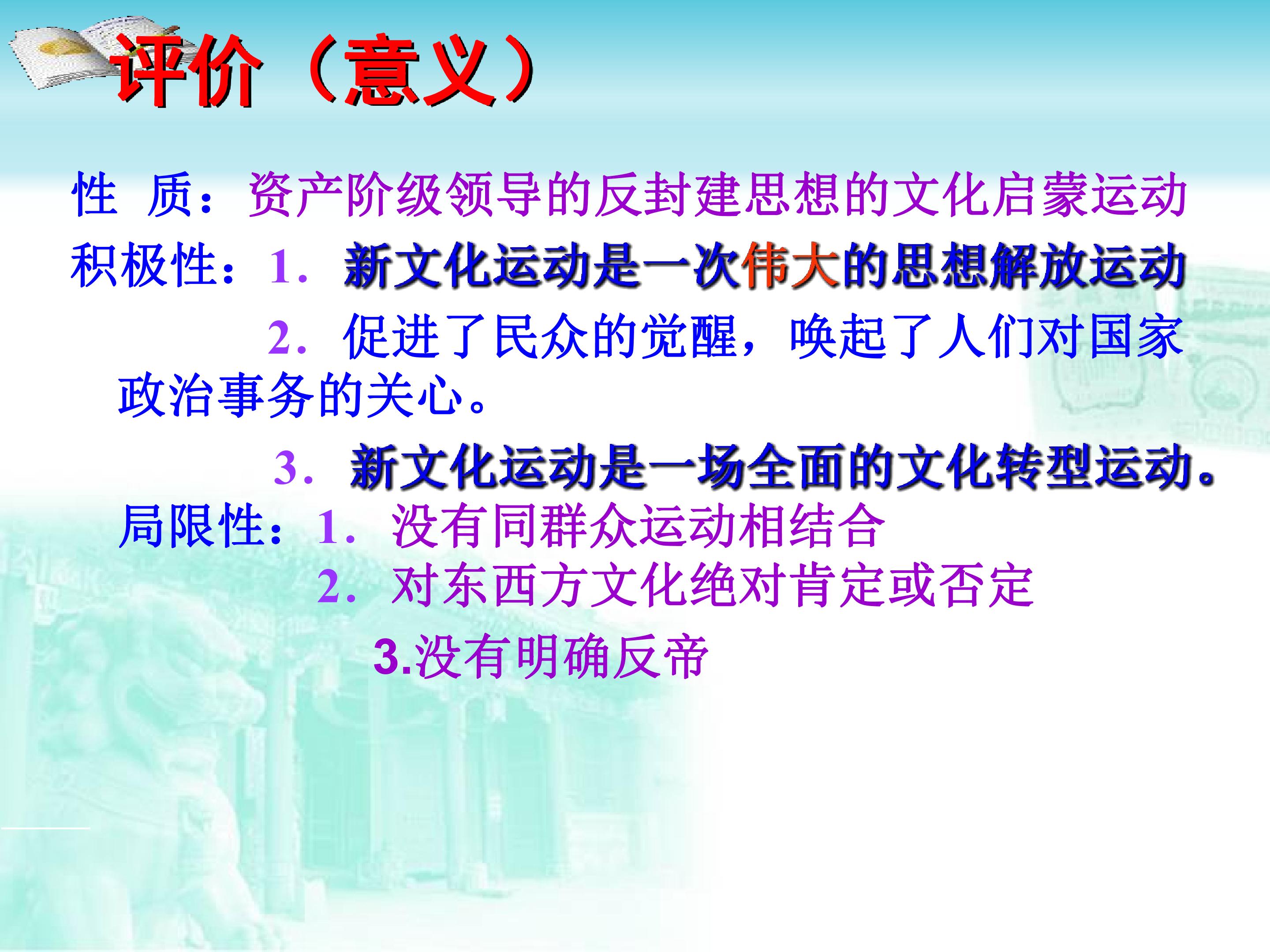 评价（意义）

性 质：资产阶级领导的反封建思想的文化启蒙运动

积极性：1.新文化运动是一次伟大的思想解放运动

2.促进了民众的觉醒，唤起了人们对国家政治事务的关心。

3.新文化运动是一场全面的文化转型运动。

局限性：1.没有同群众运动相结合

2.对东西方文化绝对肯定或否定

3.没有明确反帝